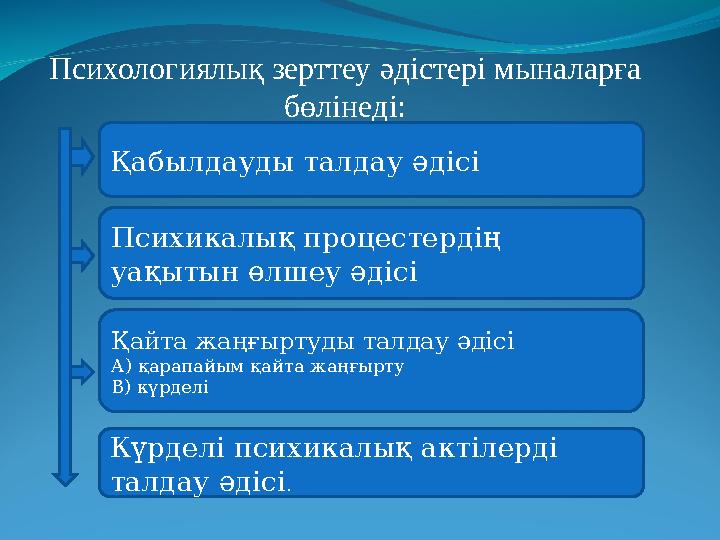 Психологиялық зерттеу әдістері мыналарға бөлінеді:

Қабылдауды талдау әдісі

Психикалық процестердің уақытын өлшеу әдісі

Қайта жаңғыртуды талдау әдісі
А) қарапайым қайта жаңғырту
В) күрделі

Күрделі психикалық актілерді талдау әдісі.